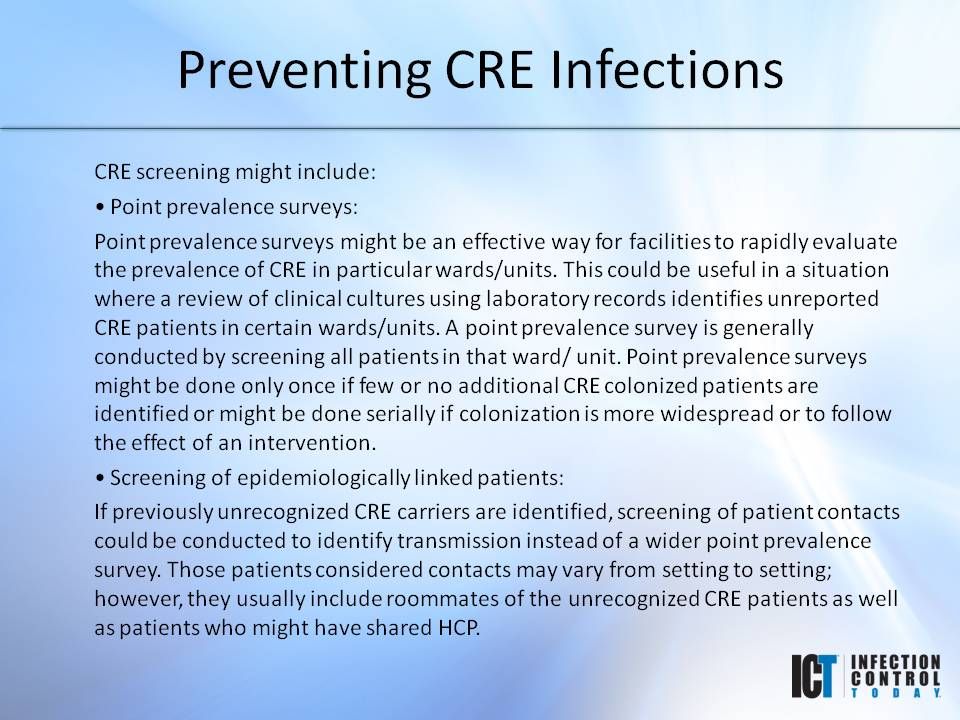 Preventing CRE Infections

CRE screening might include:

• Point prevalence surveys:

Point prevalence surveys might be an effective way for facilities to rapidly evaluate the prevalence of CRE in particular wards/units. This could be useful in a situation where a review of clinical cultures using laboratory records identifies unreported CRE patients in certain wards/units. A point prevalence survey is generally conducted by screening all patients in that ward/ unit. Point prevalence surveys might be done only once if few or no additional CRE colonized patients are identified or might be done serially if colonization is more widespread or to follow the effect of an intervention.

• Screening of epidemiologically linked patients:

If previously unrecognized CRE carriers are identified, screening of patient contacts could be conducted to identify transmission instead of a wider point prevalence survey. Those patients considered contacts may vary from setting to setting; however, they usually include roommates of the unrecognized CRE patients as well as patients who might have shared HCP.

ICT INFECTION CONTROL TODAY